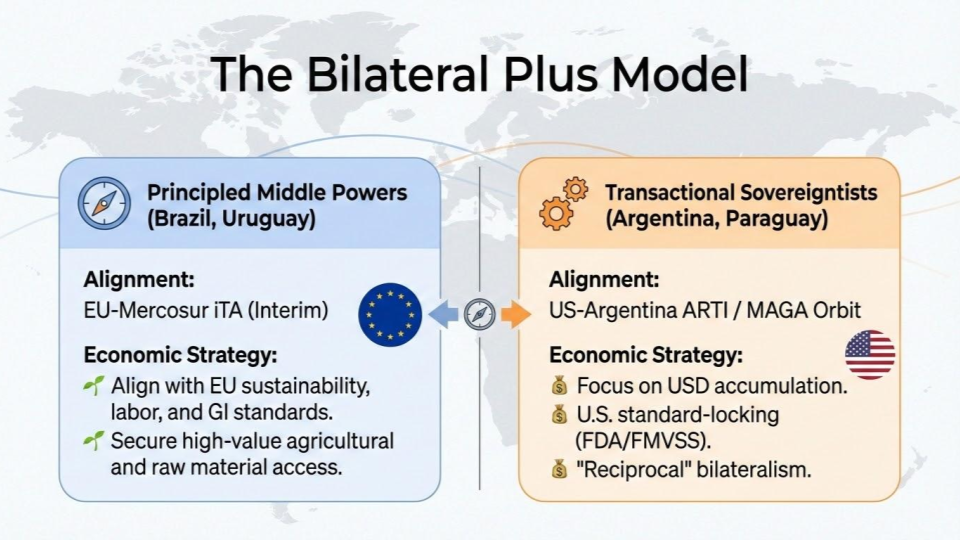 The Bilateral Plus Model

Principled Middle Powers (Brazil, Uruguay)

Alignment:
EU-Mercosur iTA (Interim)

Economic Strategy:
Align with EU sustainability, labor, and GI standards.
Secure high-value agricultural and raw material access.

Transactional Sovereigntists (Argentina, Paraguay)

Alignment:
US-Argentina ARTI / MAGA Orbit

Economic Strategy:
Focus on USD accumulation.
U.S. standard-locking (FDA/FMVSS).
"Reciprocal" bilateralism.